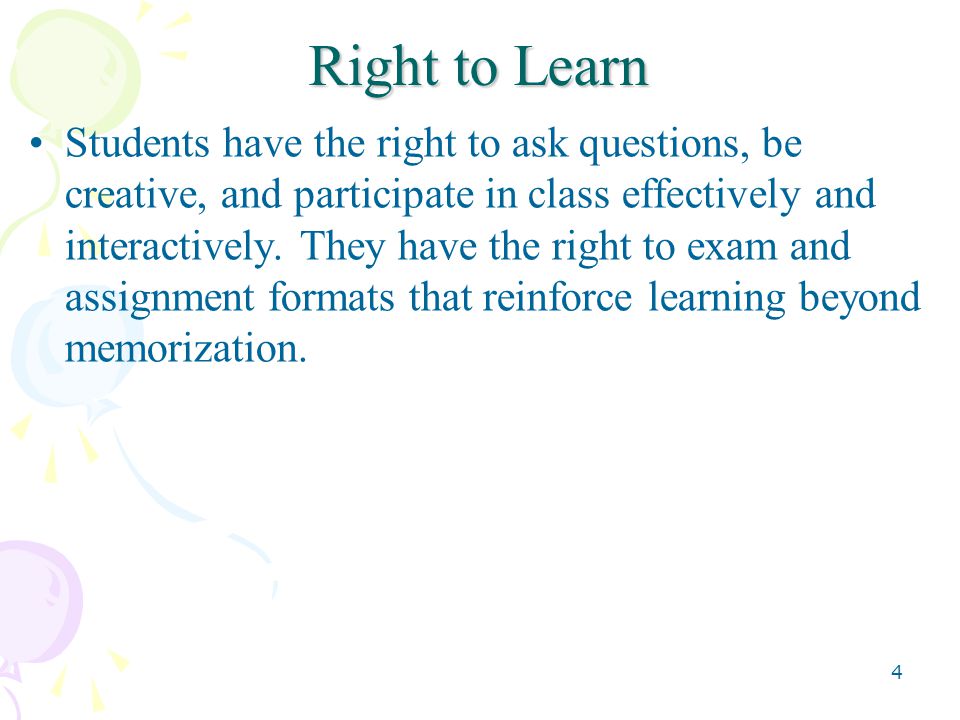 Right to Learn

• Students have the right to ask questions, be creative, and participate in class effectively and interactively. They have the right to exam and assignment formats that reinforce learning beyond memorization.

4